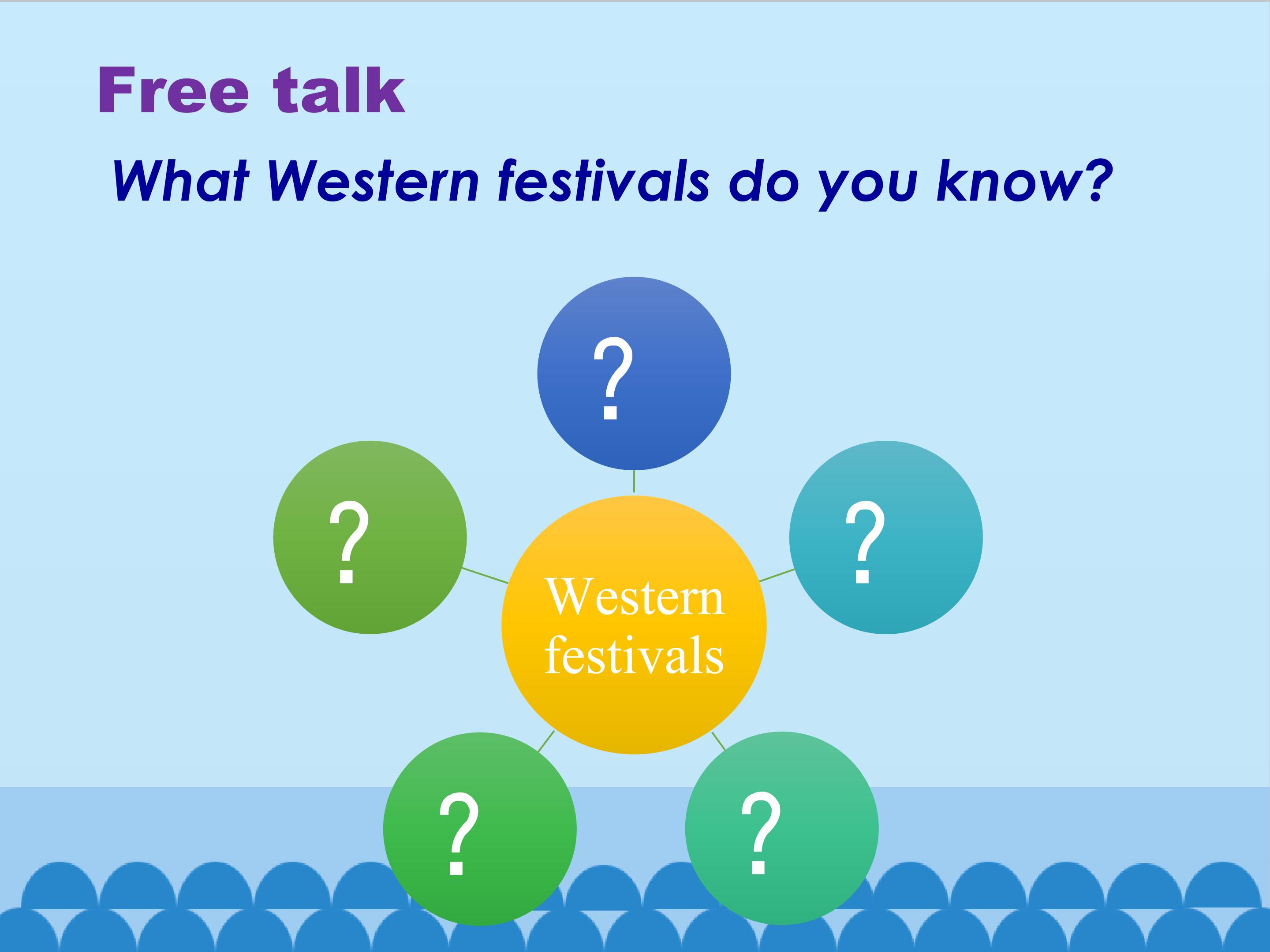 Free talk

What Western festivals do you know?

?

?

?

Western festivals

?

?